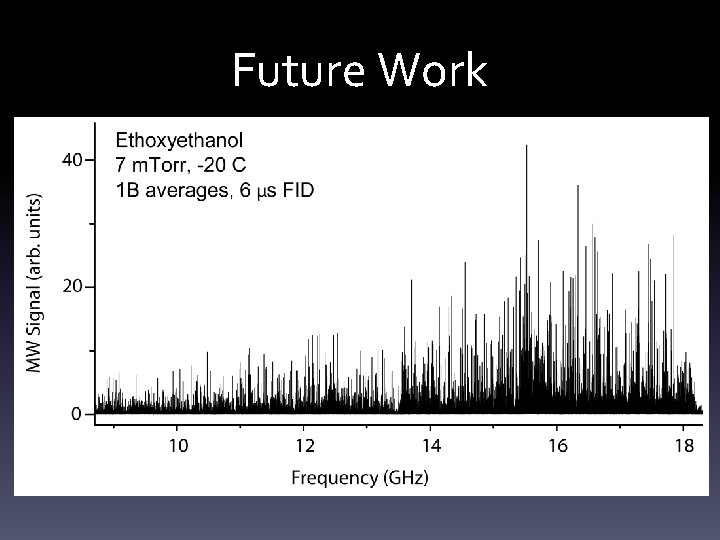 Future Work

Ethoxyethanol
7 mTorr, -20 C
1B averages, 6 μs FID

MW Signal (arb. units)

40

20

0

10

12

14

16

18

Frequency (GHz)